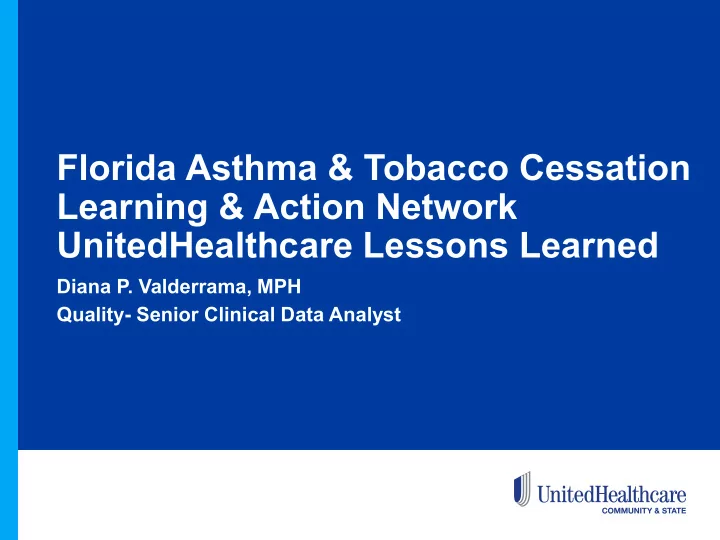 Florida Asthma & Tobacco Cessation Learning & Action Network UnitedHealthcare Lessons Learned

Diana P. Valderrama, MPH

Quality- Senior Clinical Data Analyst

UnitedHealthcare
COMMUNITY & STATE